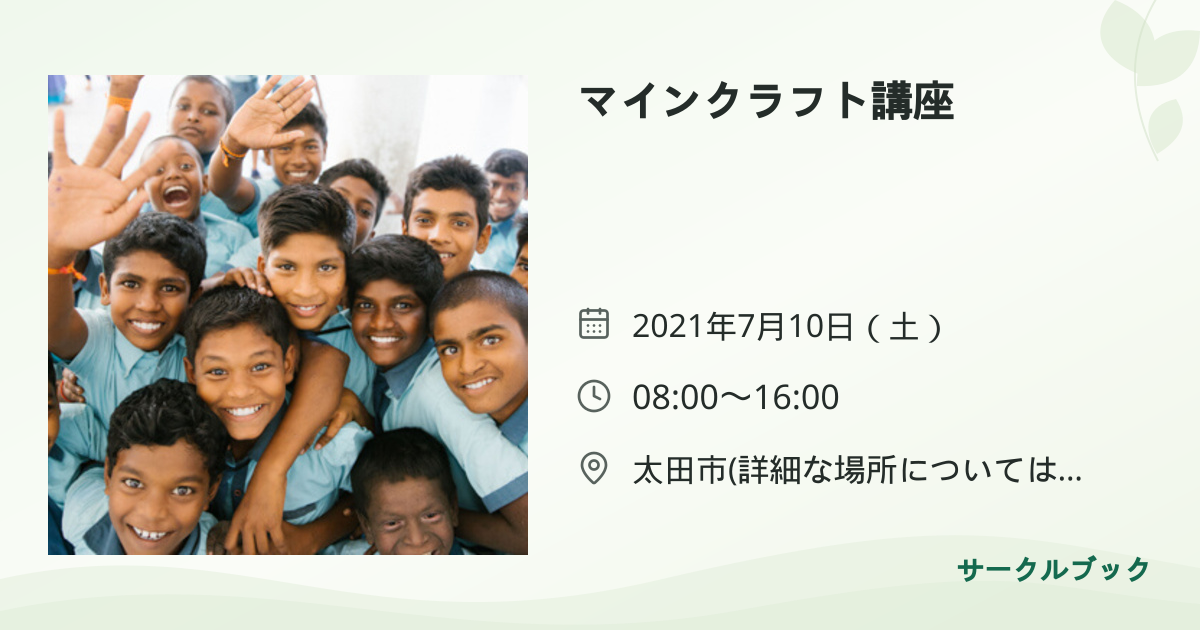 マインクラフト講座

2021年7月10日（土）

08:00〜16:00

太田市(詳細な場所については...

サークルブック